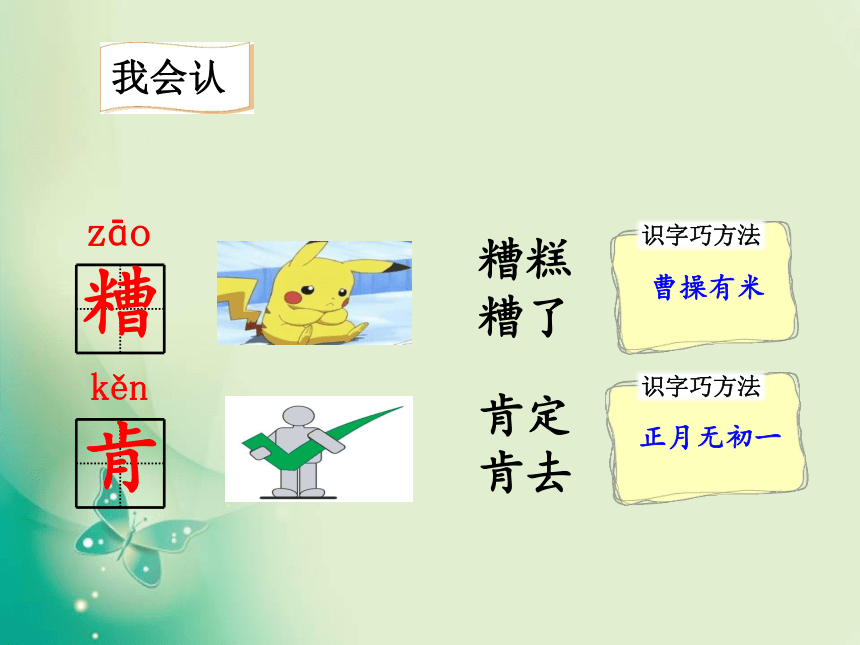 我会认

zāo
糟

糟糕
糟了

识字巧方法
曹操有米

kěn
肯

肯定
肯去

识字巧方法
正月无初一